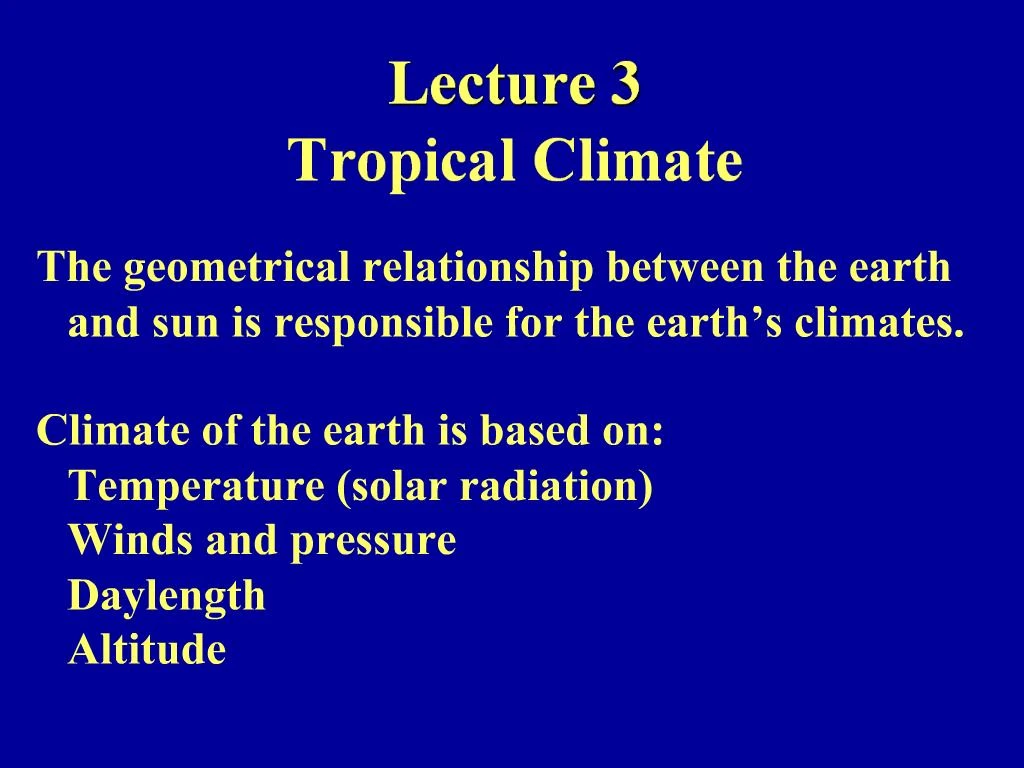 Lecture 3
Tropical Climate

The geometrical relationship between the earth and sun is responsible for the earth’s climates.

Climate of the earth is based on:
Temperature (solar radiation)
Winds and pressure
Daylength
Altitude